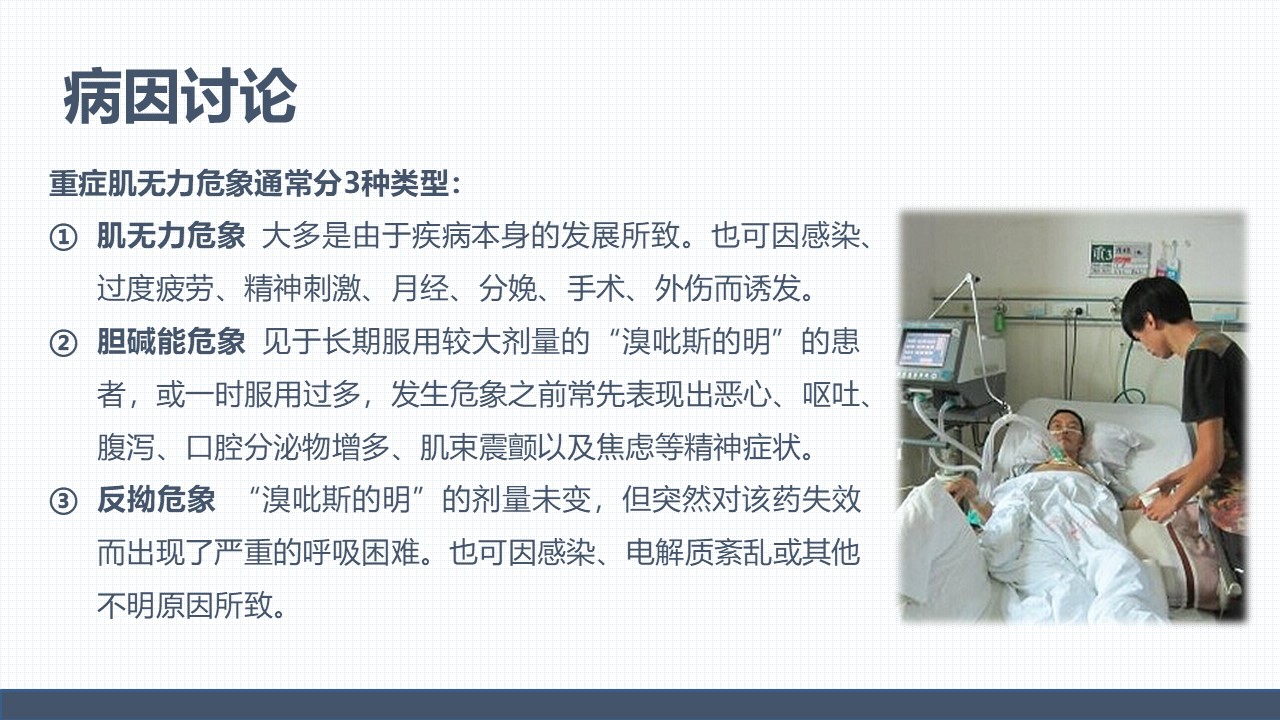 病因讨论

重症肌无力危象通常分3种类型：

① 肌无力危象 大多是由于疾病本身的发展所致。也可因感染、过度疲劳、精神刺激、月经、分娩、手术、外伤而诱发。

② 胆碱能危象 见于长期服用较大剂量的“溴吡斯的明”的患者，或一时服用过多，发生危象之前常先表现出恶心、呕吐、腹泻、口腔分泌物增多、肌束震颤以及焦虑等精神症状。

③ 反拗危象 “溴吡斯的明”的剂量未变，但突然对该药失效而出现了严重的呼吸困难。也可因感染、电解质紊乱或其他不明原因所致。